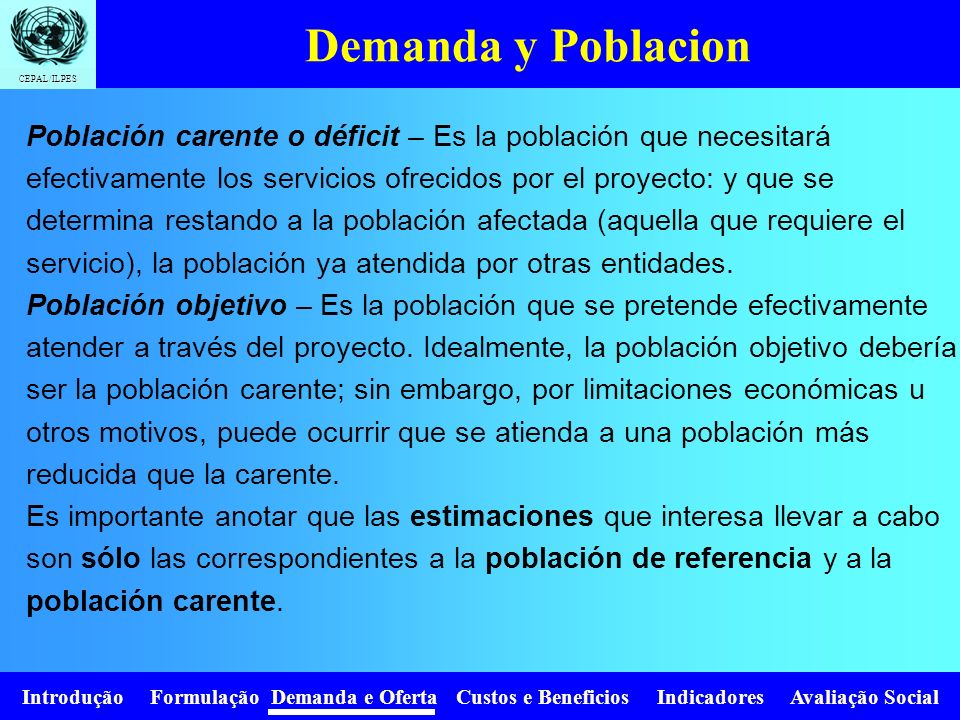 CEPAL/ILPES

Demanda y Poblacion

Población carente o déficit – Es la población que necesitará efectivamente los servicios ofrecidos por el proyecto: y que se determina restando a la población afectada (aquella que requiere el servicio), la población ya atendida por otras entidades.

Población objetivo – Es la población que se pretende efectivamente atender a través del proyecto. Idealmente, la población objetivo debería ser la población carente; sin embargo, por limitaciones económicas u otros motivos, puede ocurrir que se atienda a una población más reducida que la carente.

Es importante anotar que las estimaciones que interesa llevar a cabo son sólo las correspondientes a la población de referencia y a la población carente.

Introdução Formulação Demanda e Oferta Custos e Beneficios Indicadores Avaliação Social